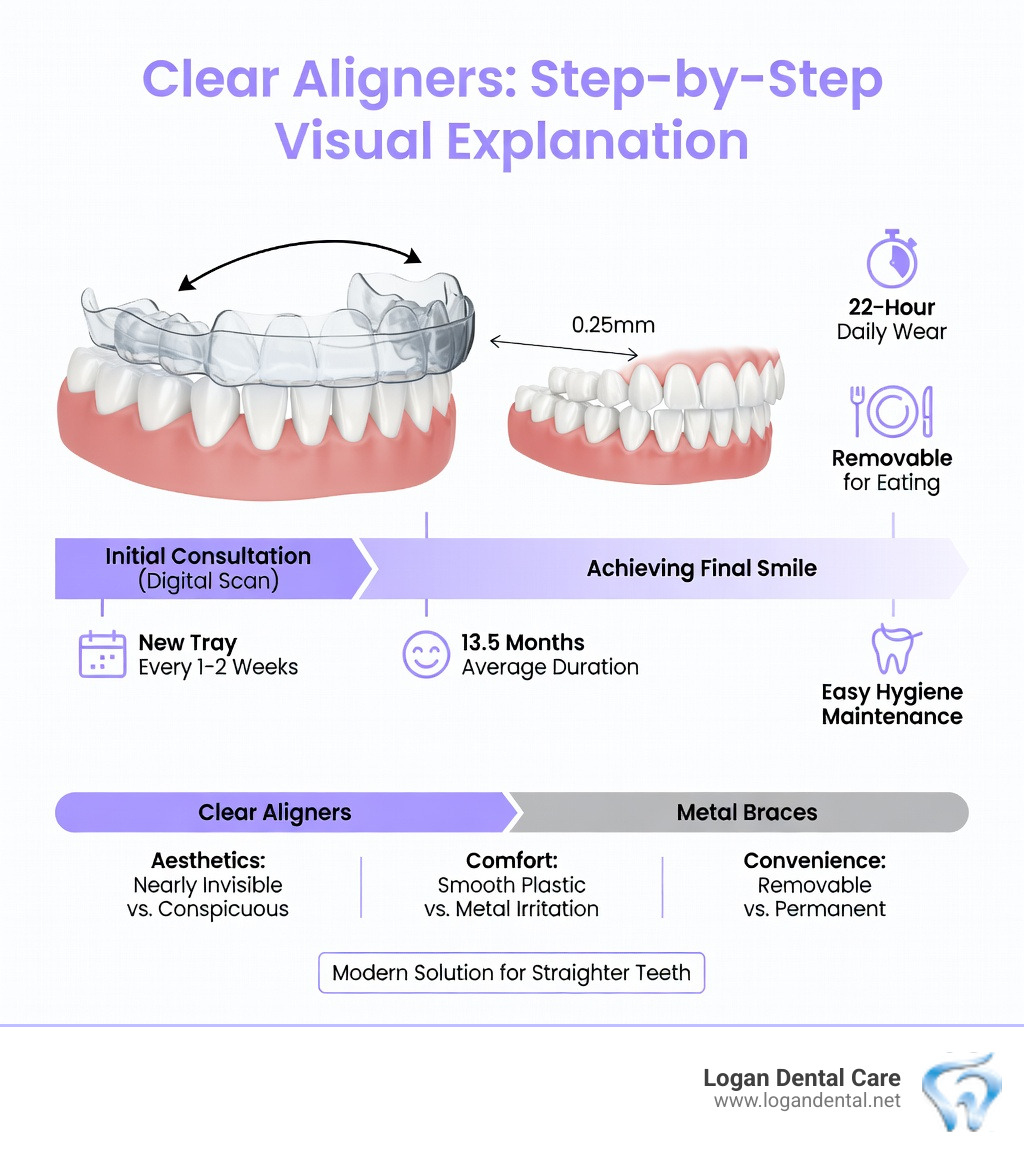 Clear Aligners: Step-by-Step Visual Explanation

0.25mm

22-Hour
Daily Wear

Removable
for Eating

Initial Consultation
(Digital Scan)

Achieving Final Smile

New Tray
Every 1-2 Weeks

13.5 Months
Average Duration

Easy Hygiene
Maintenance

Clear Aligners

Metal Braces

Aesthetics:
Nearly Invisible
vs. Conspicuous

Comfort:
Smooth Plastic
vs. Metal Irritation

Convenience:
Removable
vs. Permanent

Modern Solution for Straighter Teeth

Logan Dental Care
www.logandental.net